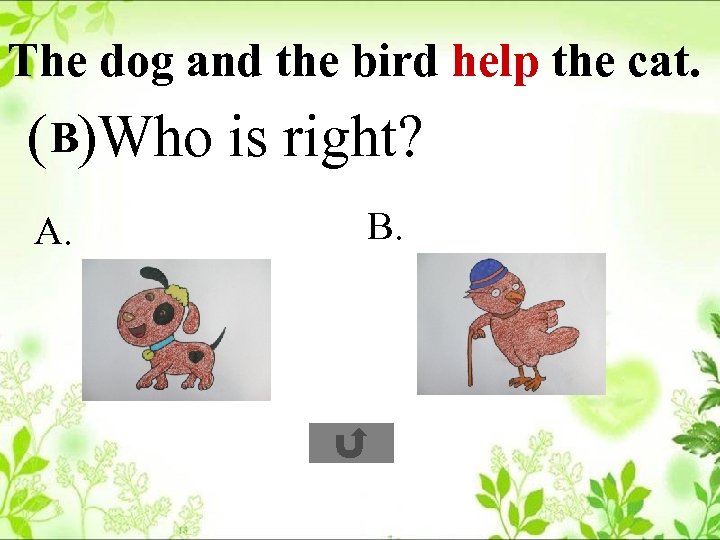 The dog and the bird help the cat.

(B)Who is right?

A.

B.